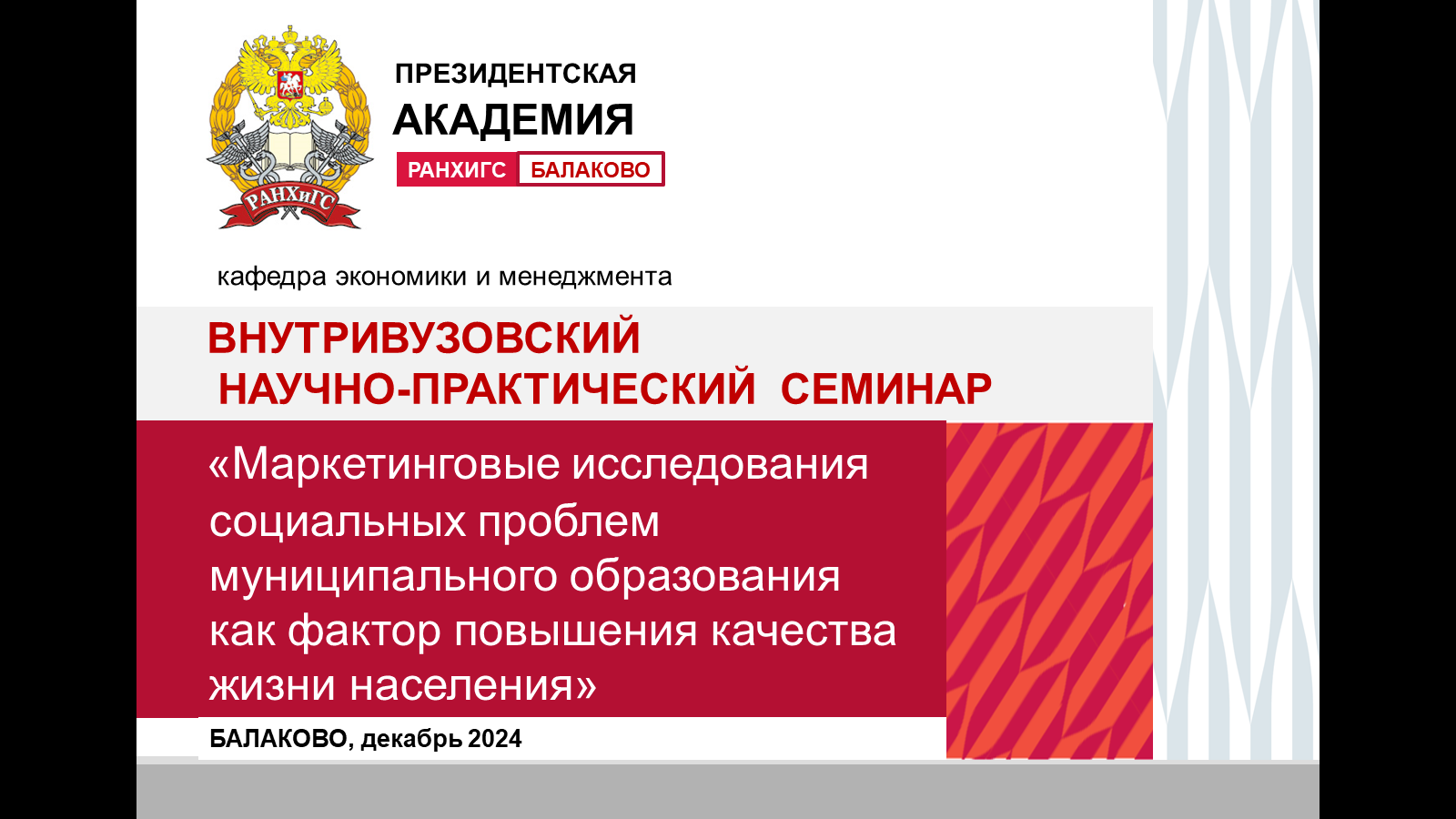 РАНХиГС

ПРЕЗИДЕНТСКАЯ
АКАДЕМИЯ
РАНХИГС БАЛАКОВО

кафедра экономики и менеджмента

ВНУТРИВУЗОВСКИЙ
НАУЧНО-ПРАКТИЧЕСКИЙ СЕМИНАР

«Маркетинговые исследования социальных проблем муниципального образования как фактор повышения качества жизни населения»

БАЛАКОВО, декабрь 2024